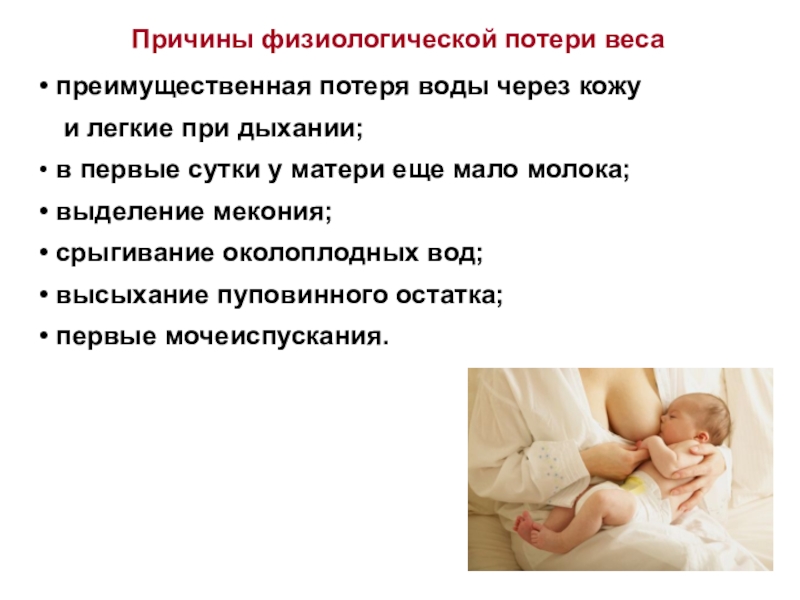 Причины физиологической потери веса

• преимущественная потеря воды через кожу и легкие при дыхании;

• в первые сутки у матери еще мало молока;

• выделение мекония;

• срыгивание околоплодных вод;

• высыхание пуповинного остатка;

• первые мочеиспускания.